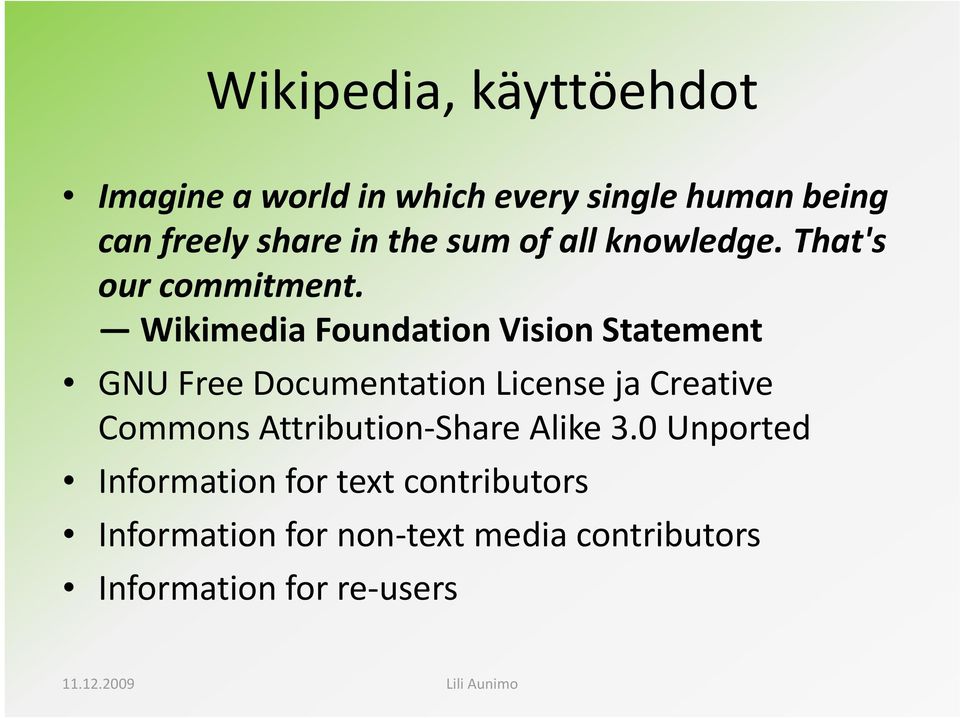 Wikipedia, käyttöehdot

• Imagine a world in which every single human being can freely share in the sum of all knowledge. That's our commitment.
— Wikimedia Foundation Vision Statement
• GNU Free Documentation License ja Creative Commons Attribution-Share Alike 3.0 Unported
• Information for text contributors
• Information for non-text media contributors
• Information for re-users

11.12.2009 Lili Aunimo